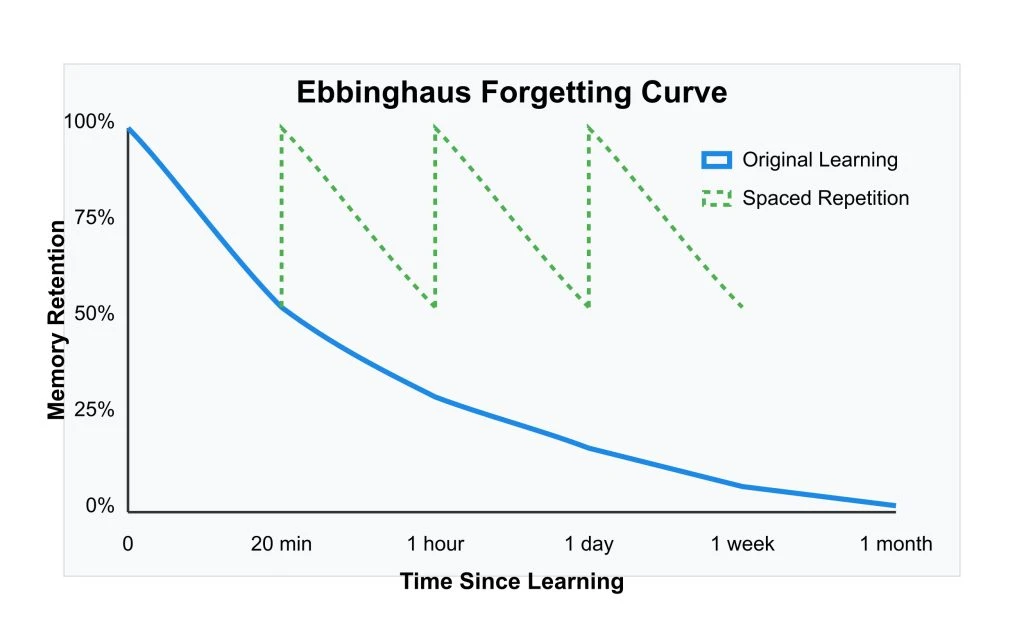 Ebbinghaus Forgetting Curve

Original Learning
Spaced Repetition

Memory Retention

100%
75%
50%
25%
0%

0
20 min
1 hour
1 day
1 week
1 month

Time Since Learning